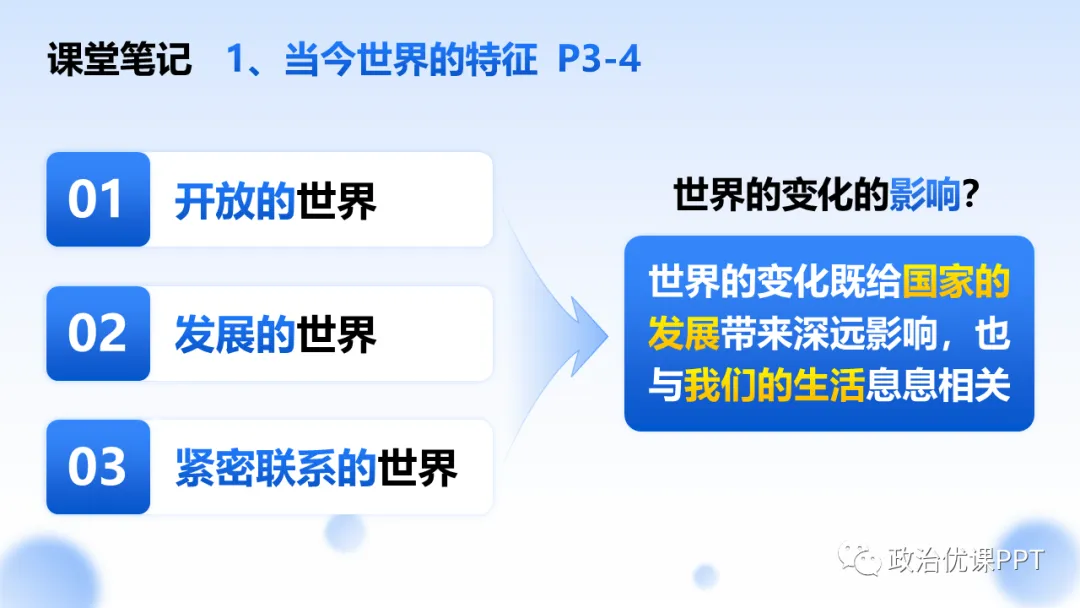 课堂笔记 1、当今世界的特征 P3-4

01 开放的世界

02 发展的世界

03 紧密联系的世界

世界的变化的影响?

世界的变化既给国家的发展带来深远影响，也与我们的生活息息相关

政治优课PPT